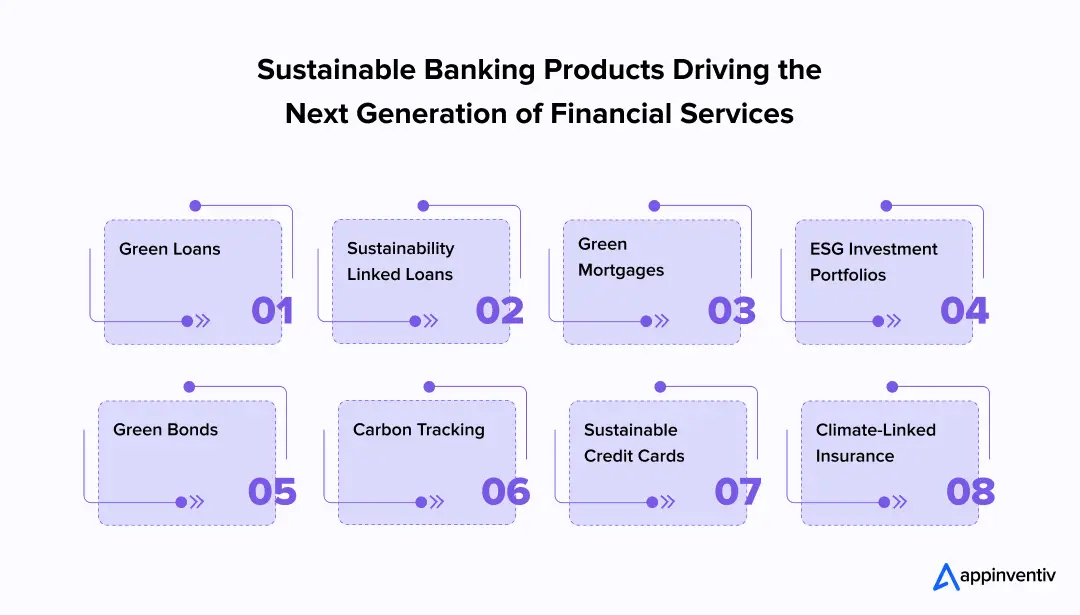 Sustainable Banking Products Driving the Next Generation of Financial Services

Green Loans
01

Sustainability Linked Loans
02

Green Mortgages
03

ESG Investment Portfolios
04

Green Bonds
05

Carbon Tracking
06

Sustainable Credit Cards
07

Climate-Linked Insurance
08

appinventiv